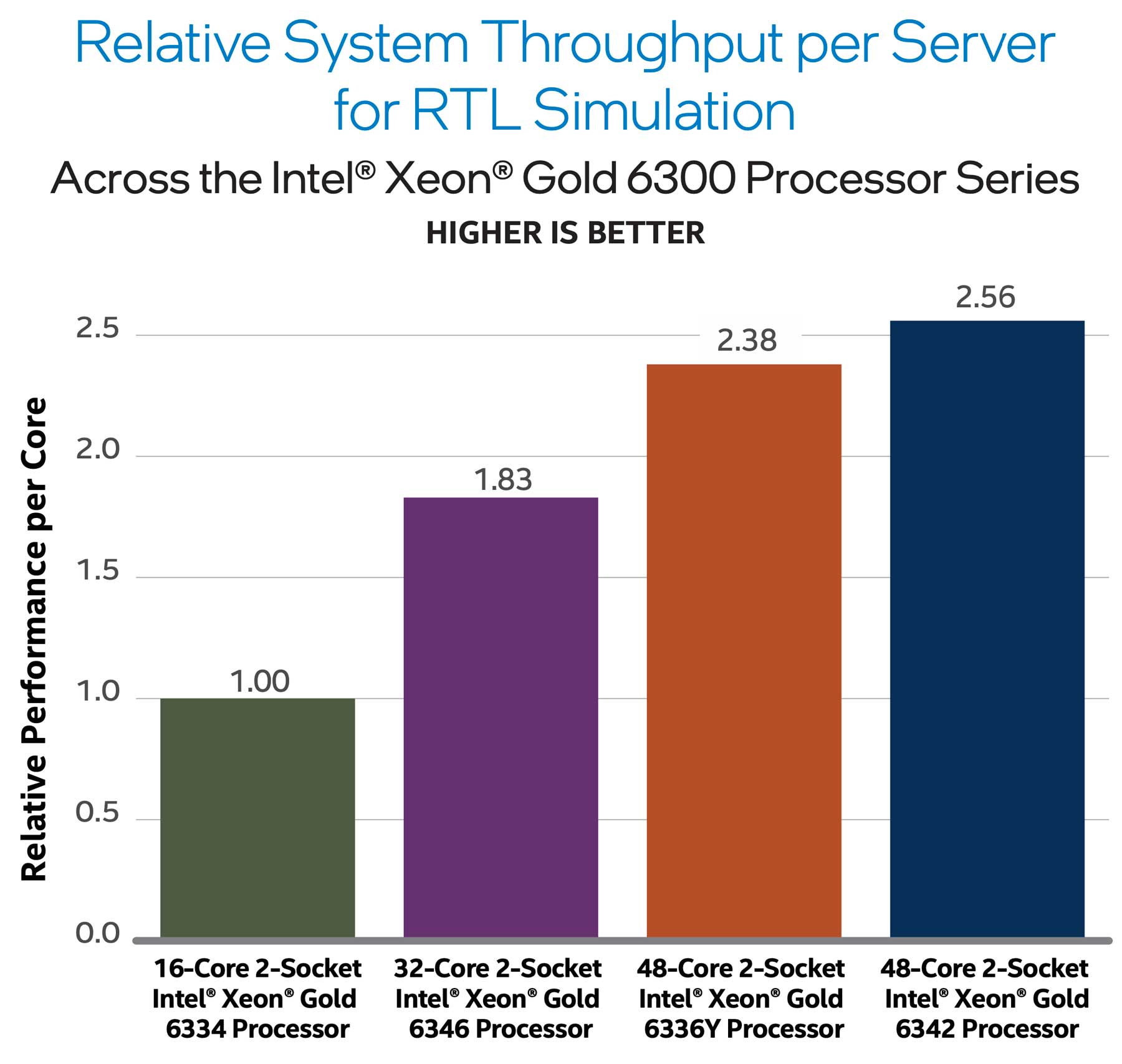 Relative System Throughput per Server for RTL Simulation

Across the Intel® Xeon® Gold 6300 Processor Series

HIGHER IS BETTER

Relative Performance per Core

2.5
2.0
1.5
1.0
0.5
0.0

1.00
1.83
2.38
2.56

16-Core 2-Socket Intel® Xeon® Gold 6334 Processor

32-Core 2-Socket Intel® Xeon® Gold 6346 Processor

48-Core 2-Socket Intel® Xeon® Gold 6336Y Processor

48-Core 2-Socket Intel® Xeon® Gold 6342 Processor